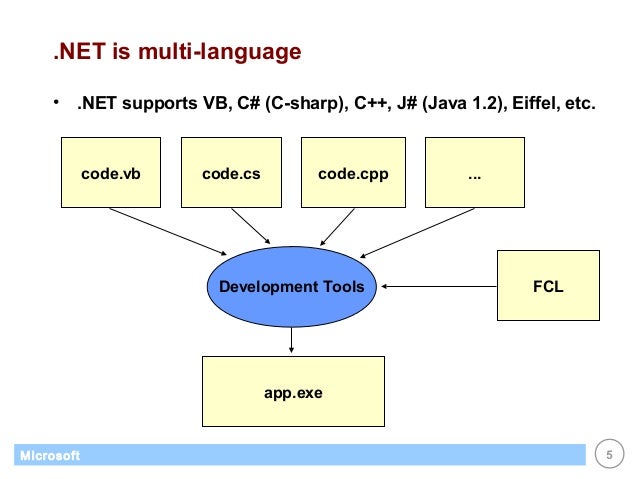 .NET is multi-language

• .NET supports VB, C# (C-sharp), C++, J# (Java 1.2), Eiffel, etc.

code.vb

code.cs

code.cpp

...

Development Tools

FCL

app.exe

Microsoft

5